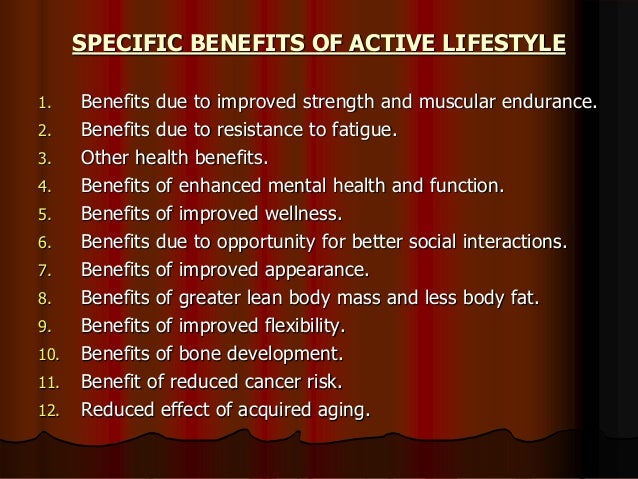 SPECIFIC BENEFITS OF ACTIVE LIFESTYLE

1. Benefits due to improved strength and muscular endurance.
2. Benefits due to resistance to fatigue.
3. Other health benefits.
4. Benefits of enhanced mental health and function.
5. Benefits of improved wellness.
6. Benefits due to opportunity for better social interactions.
7. Benefits of improved appearance.
8. Benefits of greater lean body mass and less body fat.
9. Benefits of improved flexibility.
10. Benefits of bone development.
11. Benefit of reduced cancer risk.
12. Reduced effect of acquired aging.